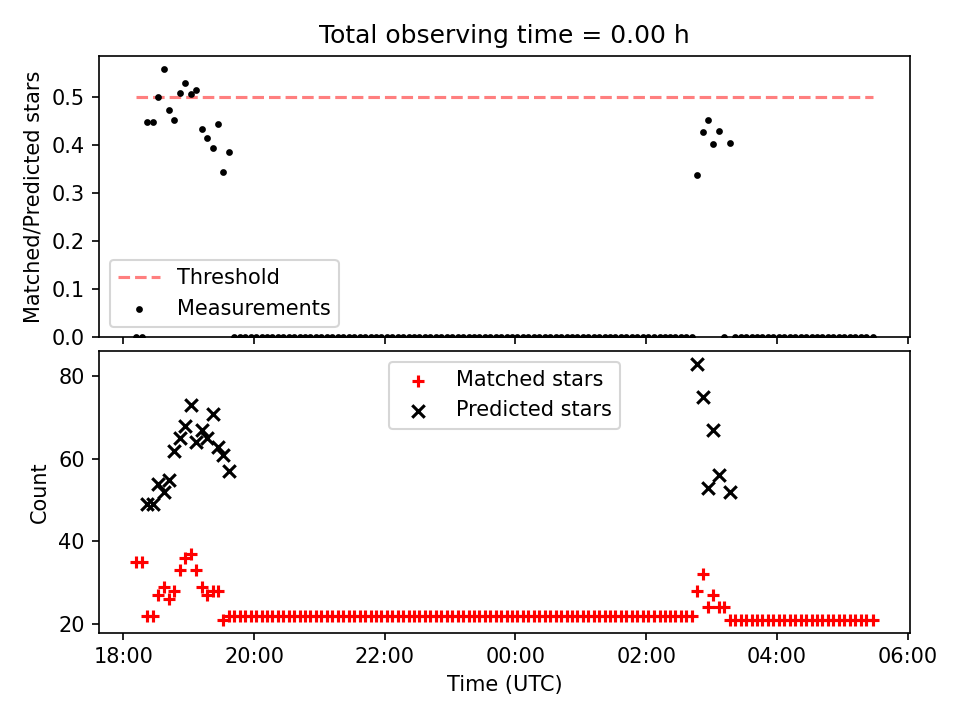 Total observing time = 0.00 h

Matched/Predicted stars

0.5
0.4
0.3
0.2
0.1
0.0

Threshold
Measurements

Count

80
60
40
20

Matched stars
Predicted stars

18:00
20:00
22:00
00:00
02:00
04:00
06:00

Time (UTC)